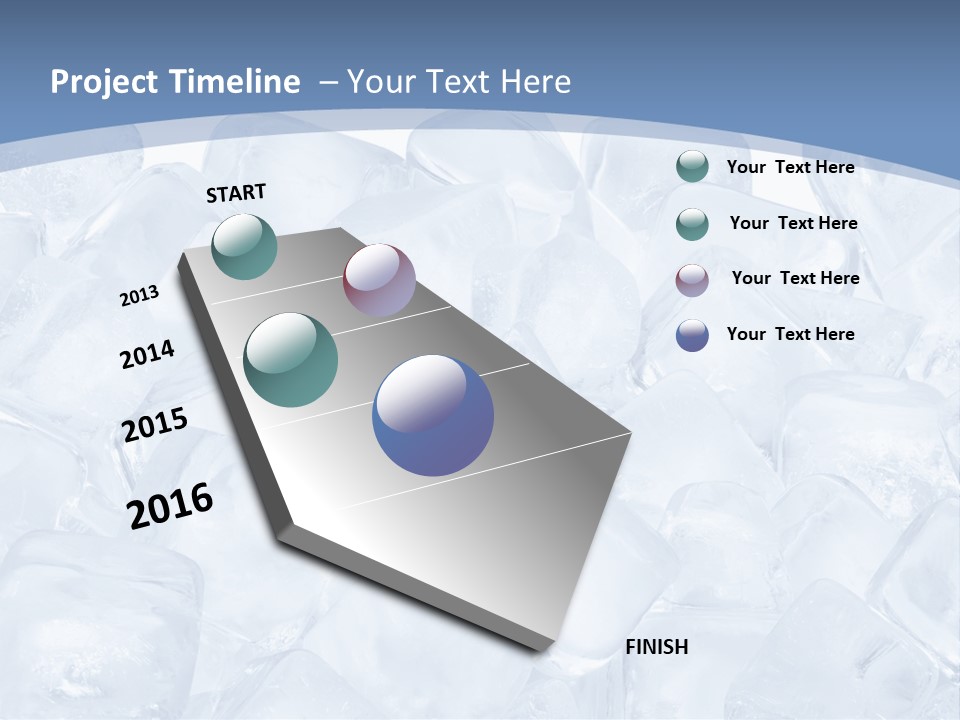 Project Timeline – Your Text Here

START

2013

2014

2015

2016

FINISH

Your Text Here

Your Text Here

Your Text Here

Your Text Here